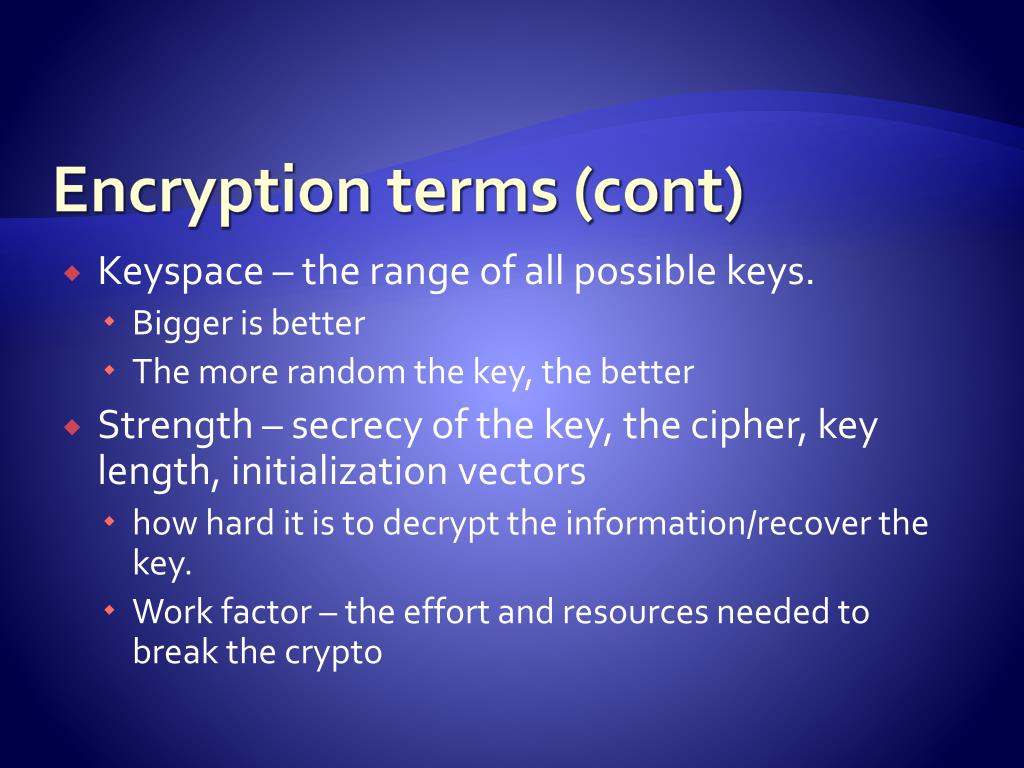 Encryption terms (cont)

Keyspace – the range of all possible keys.

Bigger is better

The more random the key, the better

Strength – secrecy of the key, the cipher, key length, initialization vectors

how hard it is to decrypt the information/recover the key.

Work factor – the effort and resources needed to break the crypto